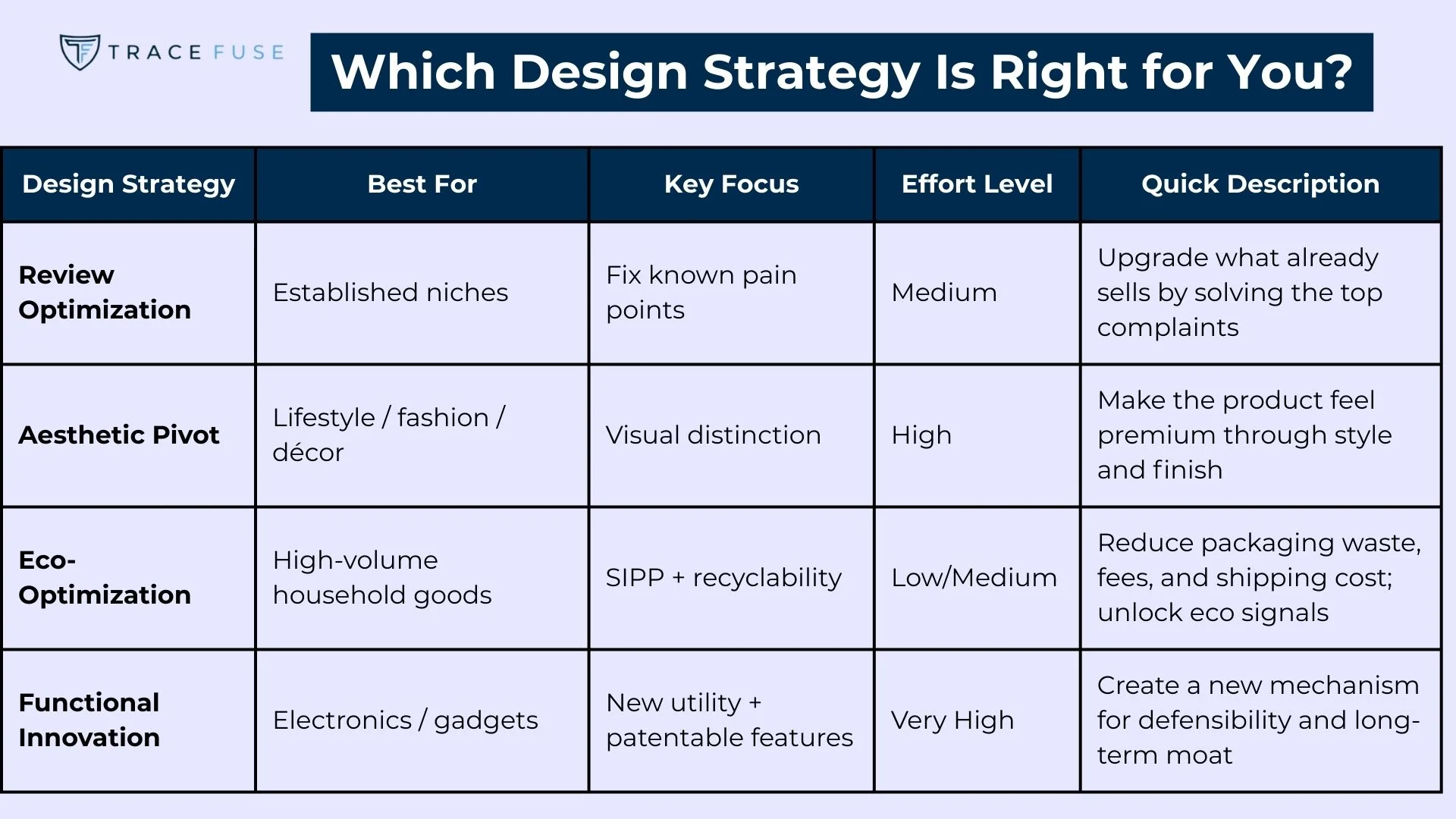 TRACE FUSE

Which Design Strategy Is Right for You?

| Design Strategy | Best For | Key Focus | Effort Level | Quick Description |
|---|---|---|---|---|
| Review Optimization | Established niches | Fix known pain points | Medium | Upgrade what already sells by solving the top complaints |
| Aesthetic Pivot | Lifestyle / fashion / décor | Visual distinction | High | Make the product feel premium through style and finish |
| Eco-Optimization | High-volume household goods | SIPP + recyclability | Low/Medium | Reduce packaging waste, fees, and shipping cost; unlock eco signals |
| Functional Innovation | Electronics / gadgets | New utility + patentable features | Very High | Create a new mechanism for defensibility and long-term moat |